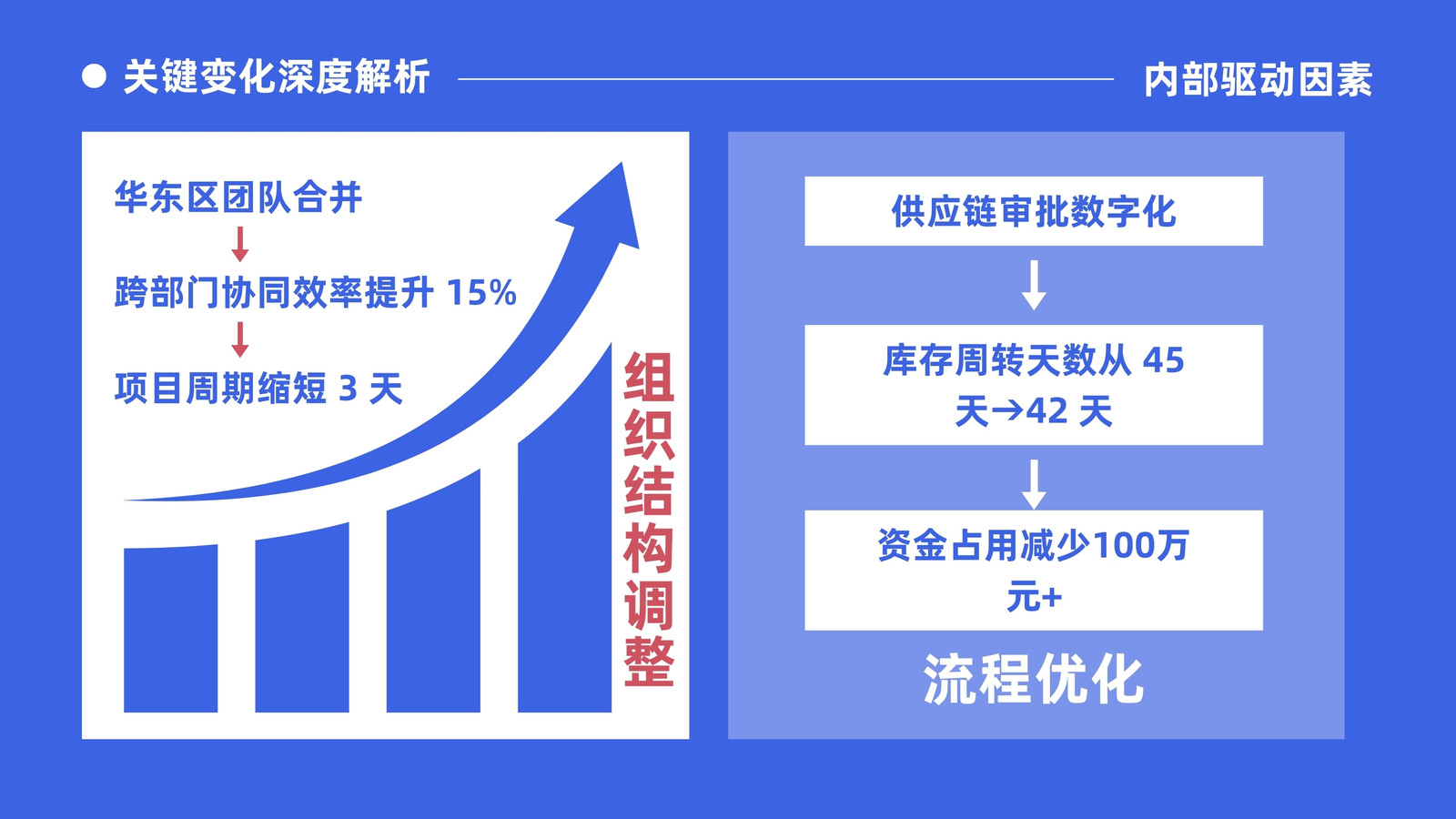 关键变化深度解析

内部驱动因素

华东区团队合并

跨部门协同效率提升 15%

项目周期缩短 3 天

组织结构调整

供应链审批数字化

库存周转天数从 45 天→42 天

资金占用减少100万元+

流程优化